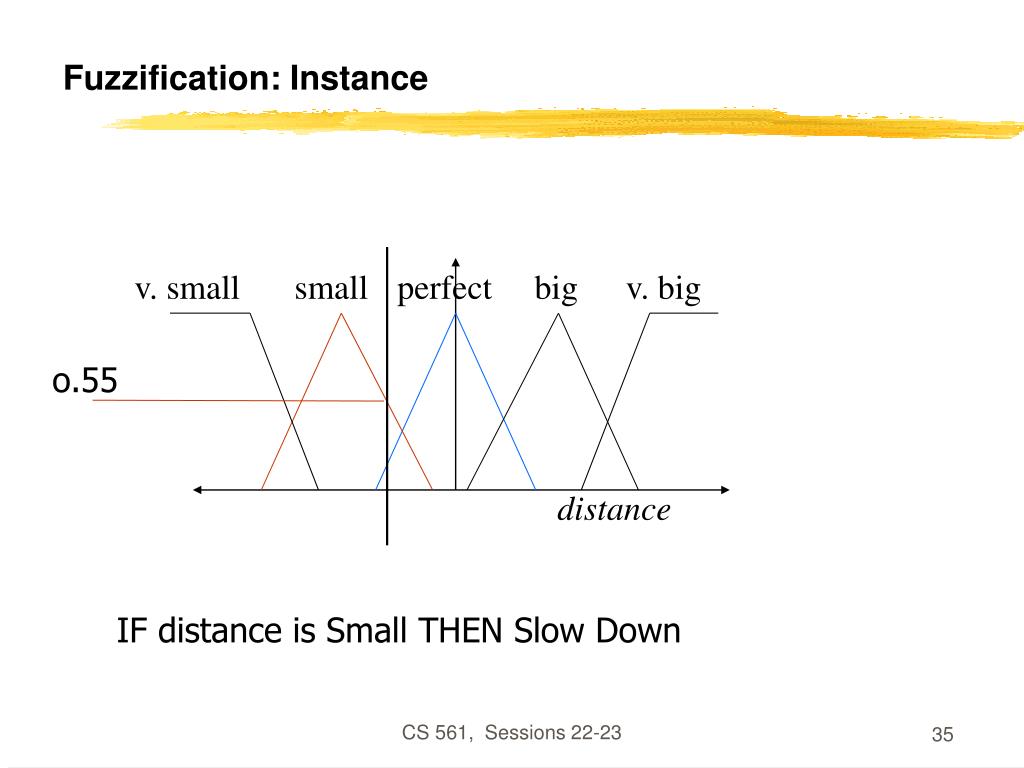 Fuzzification: Instance

v. small small perfect big v. big

o.55

distance

IF distance is Small THEN Slow Down

CS 561, Sessions 22-23

35